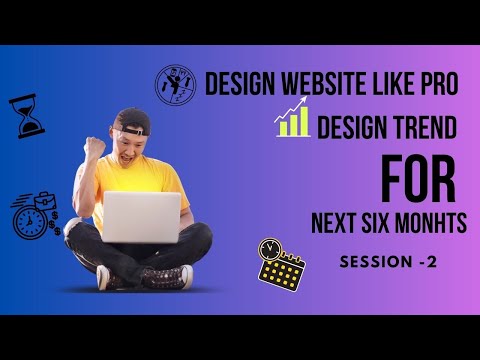 DESIGN WEBSITE LIKE PRO

DESIGN TREND

FOR

NEXT SIX MONHTS

SESSION -2